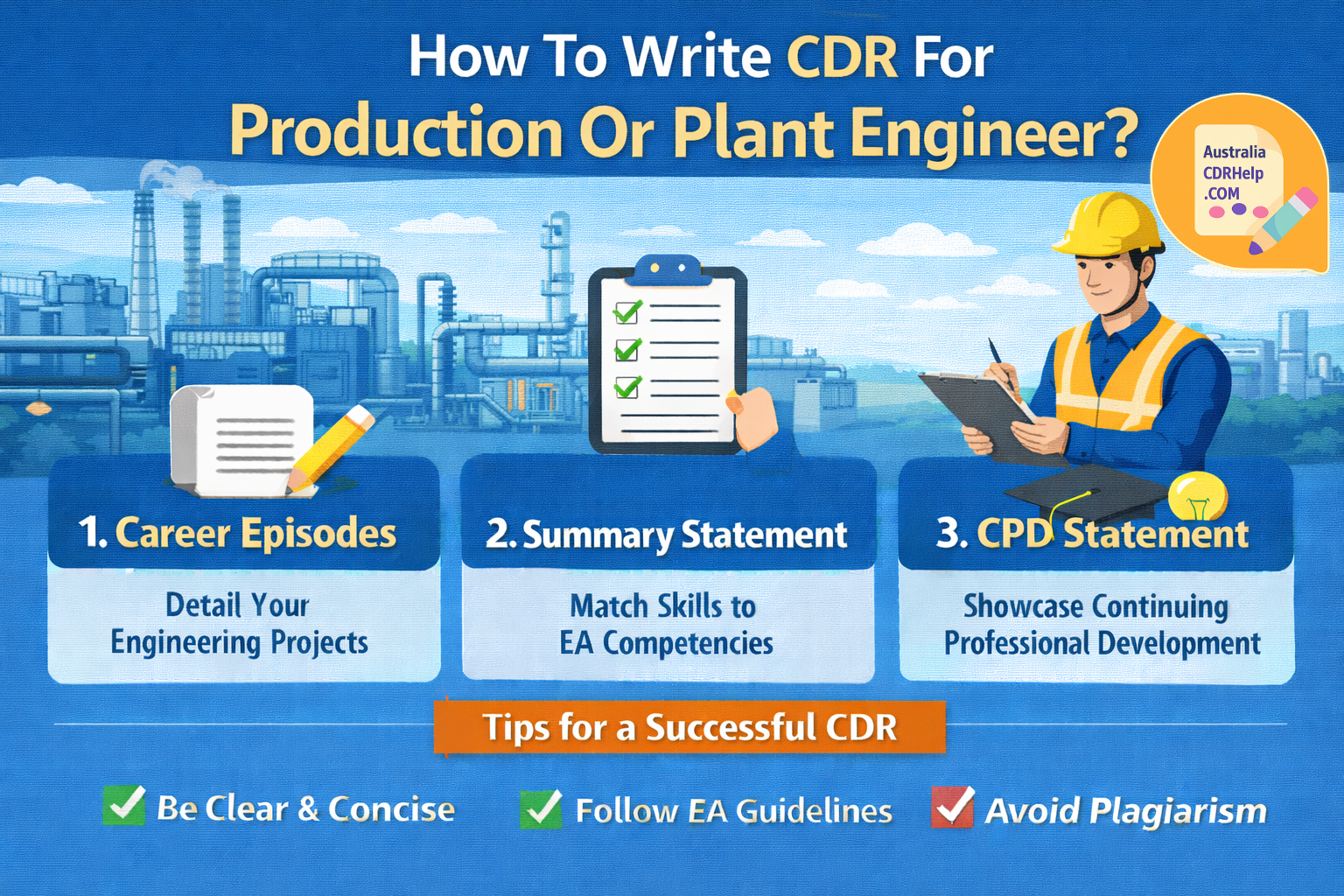 How To Write CDR For Production Or Plant Engineer?

Australia CDRHelp .COM

1. Career Episodes

Detail Your Engineering Projects

2. Summary Statement

Match Skills to EA Competencies

3. CPD Statement

Showcase Continuing Professional Development

Tips for a Successful CDR

Be Clear & Concise

Follow EA Guidelines

Avoid Plagiarism